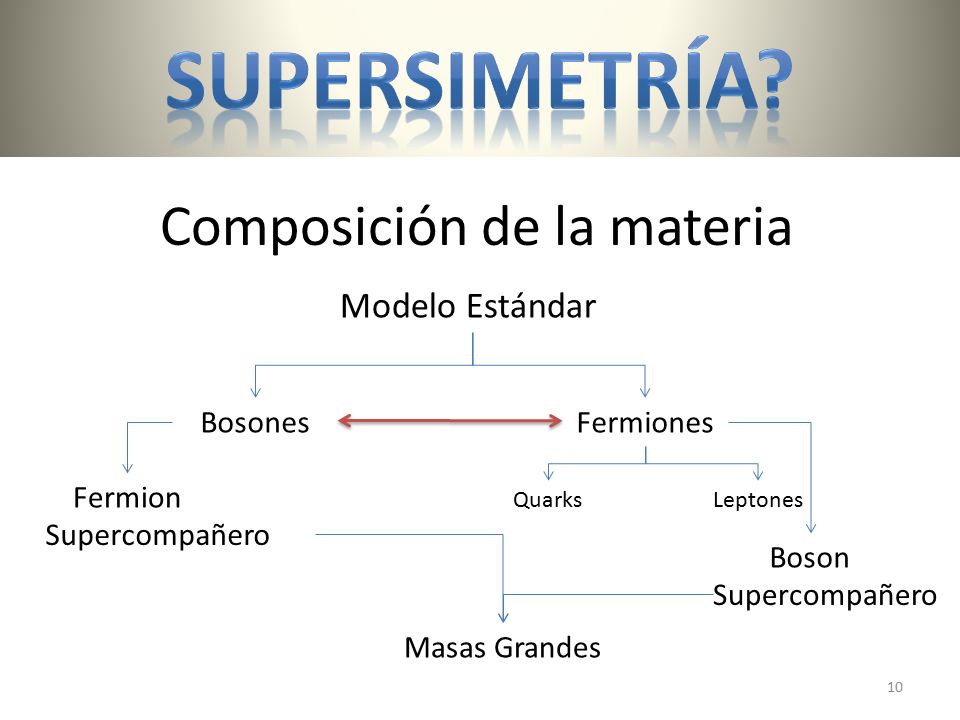 SUPERSIMETRÍA?

Composición de la materia

Modelo Estándar

Bosones

Fermiones

Fermion Supercompañero

Quarks

Leptones

Boson Supercompañero

Masas Grandes

10